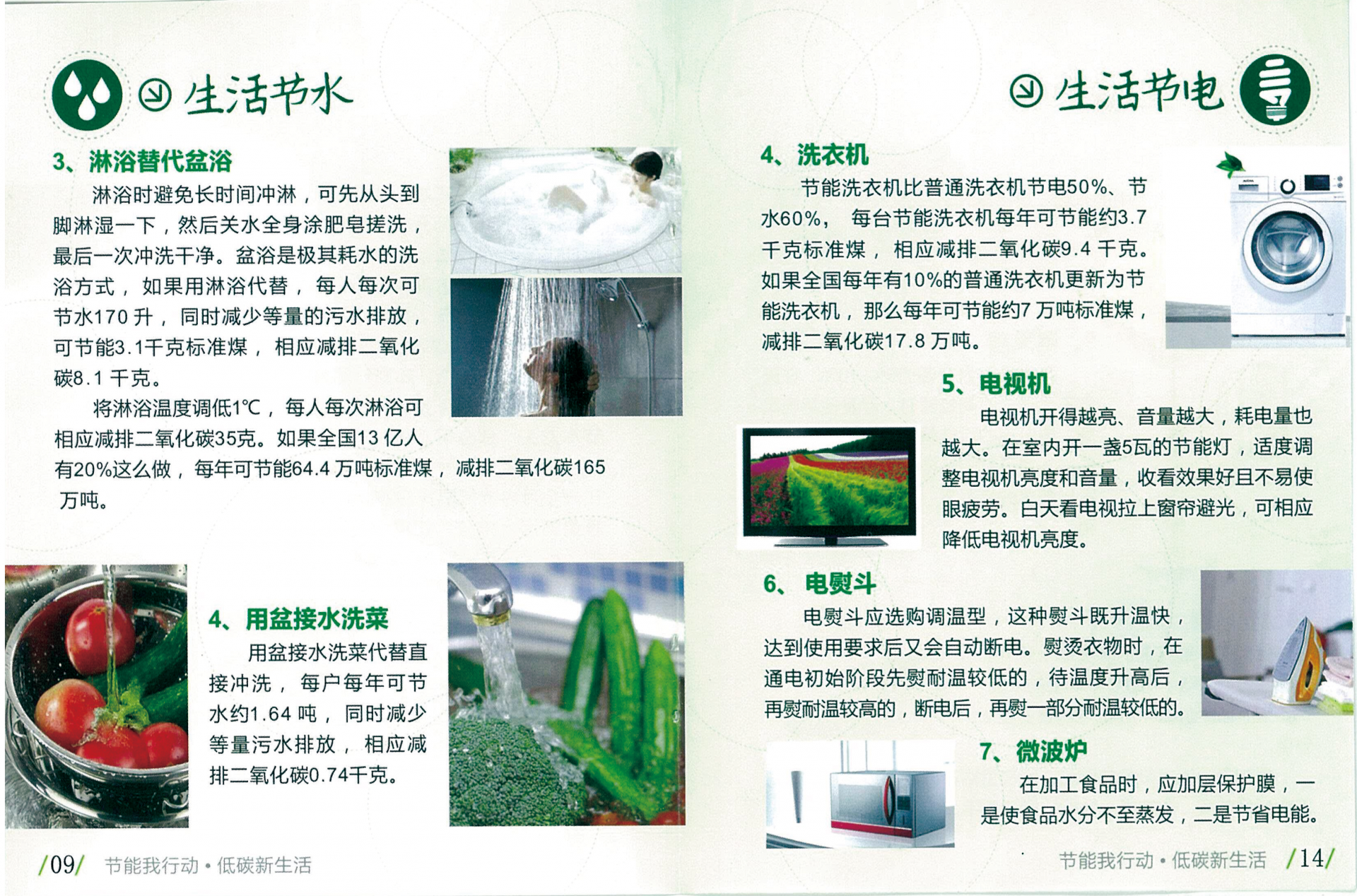 生活节水

3、淋浴替代盆浴

淋浴时避免长时间冲淋，可先从头到脚淋湿一下，然后关水全身涂肥皂搓洗，最后一次冲洗干净。盆浴是极其耗水的洗浴方式，如果用淋浴代替，每人每次可节水170 升，同时减少等量的污水排放，可节能3.1千克标准煤，相应减排二氧化碳8.1 千克。

将淋浴温度调低1℃，每人每次淋浴可相应减排二氧化碳35克。如果全国13 亿人有20%这么做，每年可节能64.4 万吨标准煤，减排二氧化碳165 万吨。

4、用盆接水洗菜

用盆接水洗菜代替直接冲洗，每户每年可节水约1.64 吨，同时减少等量污水排放，相应减排二氧化碳0.74千克。

/09/ 节能我行动 • 低碳新生活

生活节电

4、洗衣机

节能洗衣机比普通洗衣机节电50%、节水60%，每台节能洗衣机每年可节能约3.7 千克标准煤，相应减排二氧化碳9.4 千克。如果全国每年有10%的普通洗衣机更新为节能洗衣机，那么每年可节能约7 万吨标准煤，减排二氧化碳17.8 万吨。

5、电视机

电视机开得越亮、音量越大，耗电量也越大。在室内开一盏5瓦的节能灯，适度调整电视机亮度和音量，收看效果好且不易使眼疲劳。白天看电视拉上窗帘避光，可相应降低电视机亮度。

6、电熨斗

电熨斗应选购调温型，这种熨斗既升温快，达到使用要求后又会自动断电。熨烫衣物时，在通电初始阶段先熨耐温较低的，待温度升高后，再熨耐温较高的，断电后，再熨一部分耐温较低的。

7、微波炉

在加工食品时，应加层保护膜，一是使食品水分不至蒸发，二是节省电能。

节能我行动 • 低碳新生活 /14/